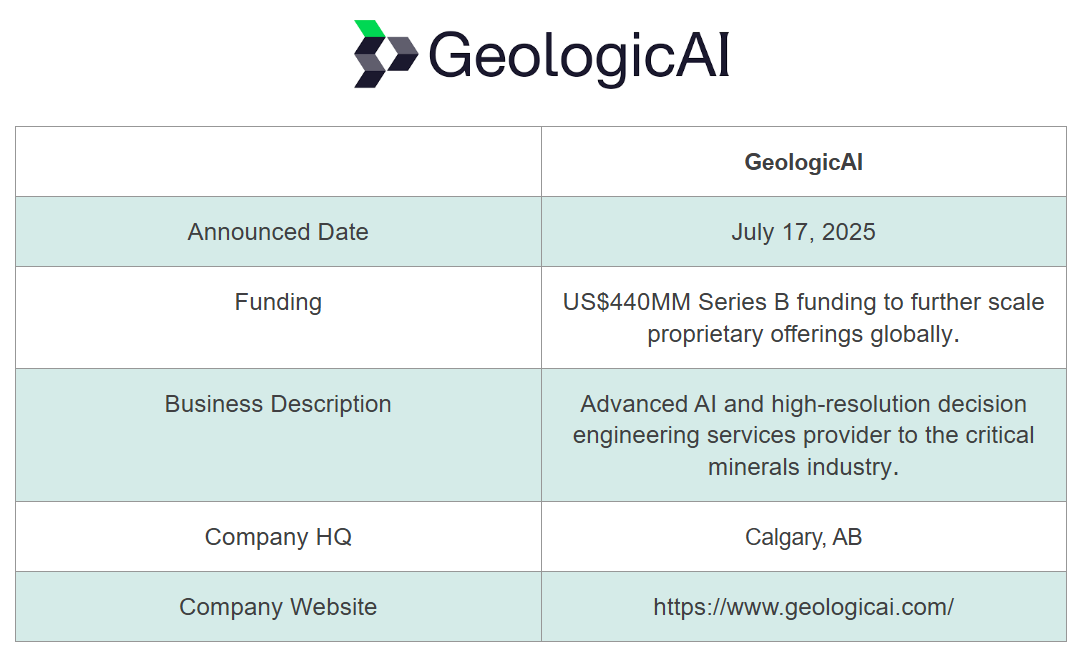 GeologicAI

| | GeologicAI |
|---|---|
| Announced Date | July 17, 2025 |
| Funding | US$440MM Series B funding to further scale proprietary offerings globally. |
| Business Description | Advanced AI and high-resolution decision engineering services provider to the critical minerals industry. |
| Company HQ | Calgary, AB |
| Company Website | https://www.geologicai.com/ |